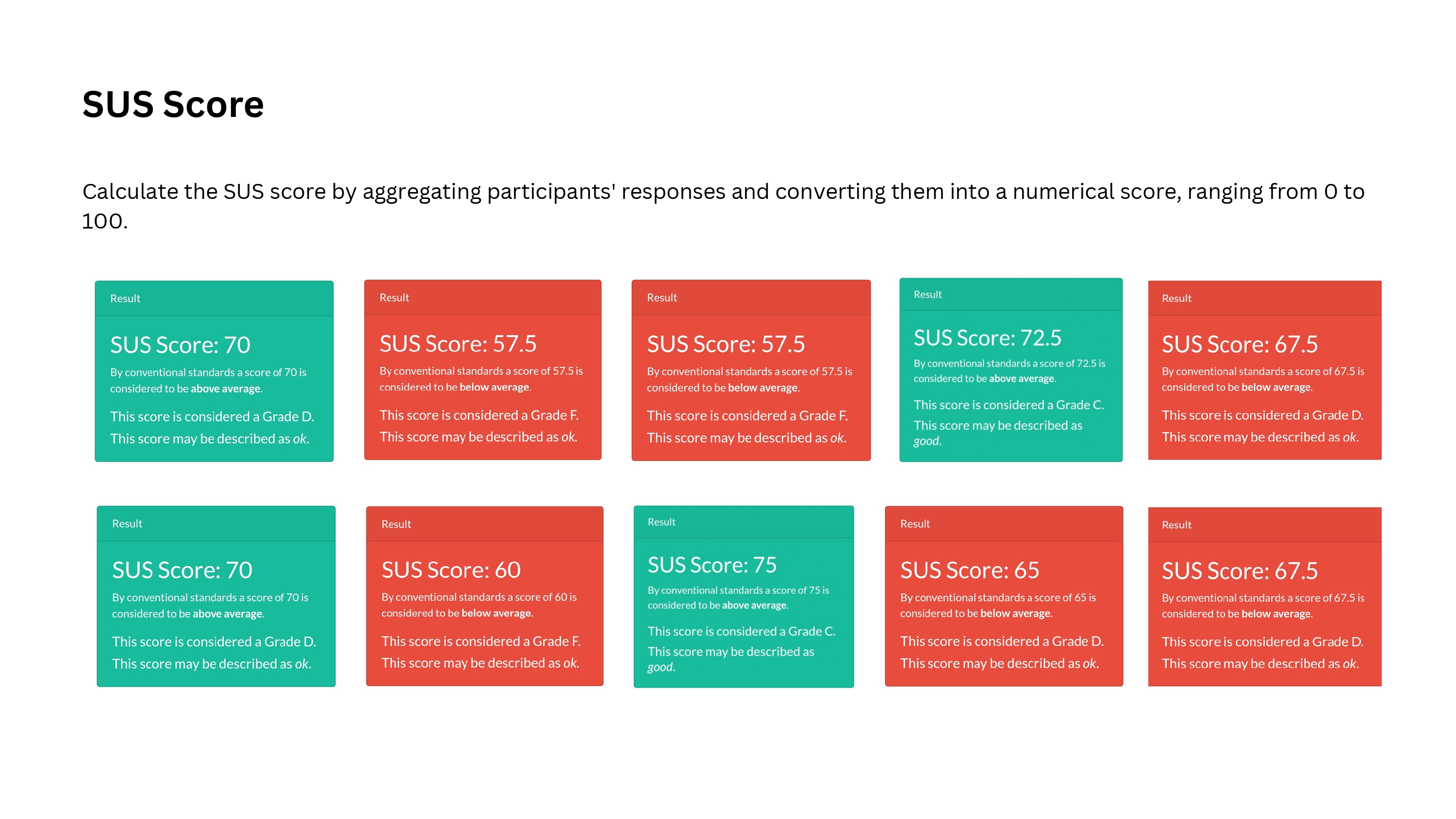 SUS Score

Calculate the SUS score by aggregating participants' responses and converting them into a numerical score, ranging from 0 to 100.

Result

SUS Score: 70

By conventional standards a score of 70 is considered to be above average.

This score is considered a Grade D.

This score may be described as ok.

Result

SUS Score: 57.5

By conventional standards a score of 57.5 is considered to be below average.

This score is considered a Grade F.

This score may be described as ok.

Result

SUS Score: 57.5

By conventional standards a score of 57.5 is considered to be below average.

This score is considered a Grade F.

This score may be described as ok.

Result

SUS Score: 72.5

By conventional standards a score of 72.5 is considered to be above average.

This score is considered a Grade C.

This score may be described as good.

Result

SUS Score: 67.5

By conventional standards a score of 67.5 is considered to be below average.

This score is considered a Grade D.

This score may be described as ok.

Result

SUS Score: 70

By conventional standards a score of 70 is considered to be above average.

This score is considered a Grade D.

This score may be described as ok.

Result

SUS Score: 60

By conventional standards a score of 60 is considered to be below average.

This score is considered a Grade F.

This score may be described as ok.

Result

SUS Score: 75

By conventional standards a score of 75 is considered to be above average.

This score is considered a Grade C.

This score may be described as good.

Result

SUS Score: 65

By conventional standards a score of 65 is considered to be below average.

This score is considered a Grade D.

This score may be described as ok.

Result

SUS Score: 67.5

By conventional standards a score of 67.5 is considered to be below average.

This score is considered a Grade D.

This score may be described as ok.